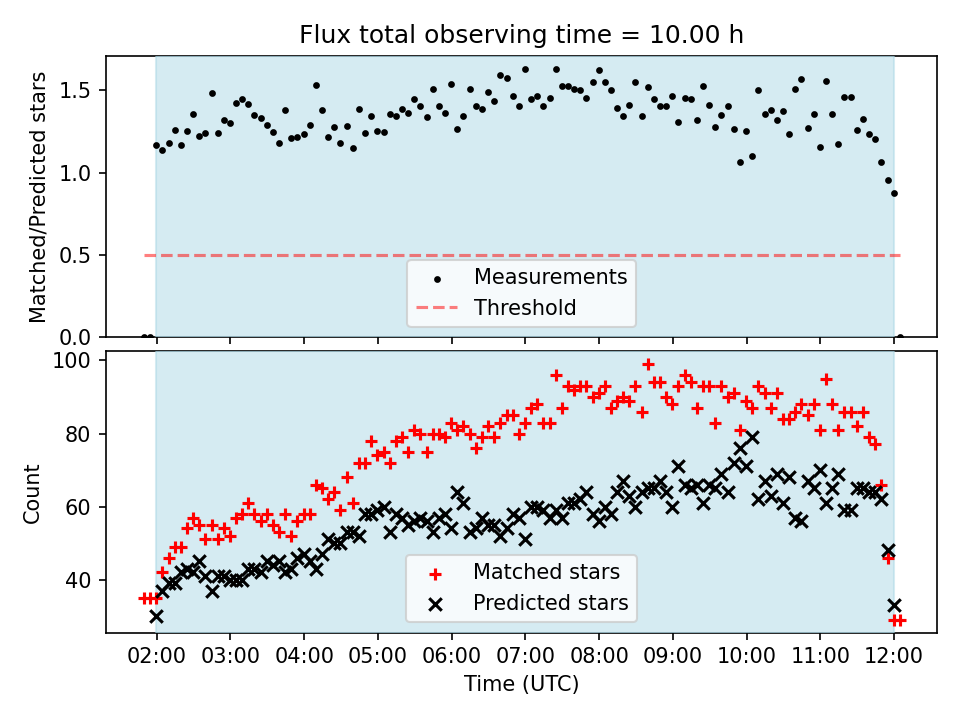 Flux total observing time = 10.00 h

Matched/Predicted stars

1.5
1.0
0.5
0.0

Measurements
Threshold

Count

100
80
60
40

Matched stars
Predicted stars

02:00 03:00 04:00 05:00 06:00 07:00 08:00 09:00 10:00 11:00 12:00

Time (UTC)